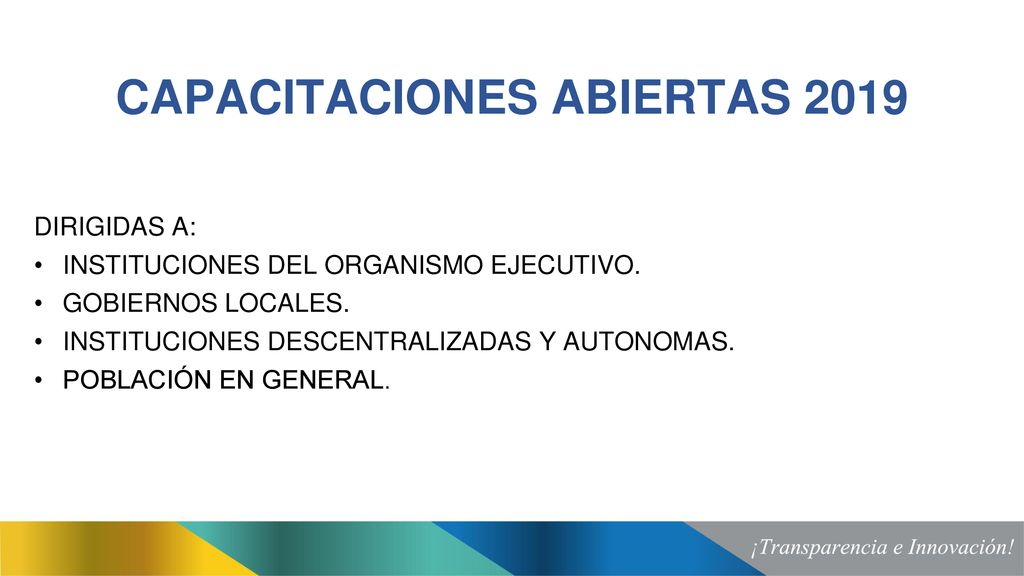 CAPACITACIONES ABIERTAS 2019

DIRIGIDAS A:
• INSTITUCIONES DEL ORGANISMO EJECUTIVO.
• GOBIERNOS LOCALES.
• INSTITUCIONES DESCENTRALIZADAS Y AUTONOMAS.
• POBLACIÓN EN GENERAL.

¡Transparencia e Innovación!